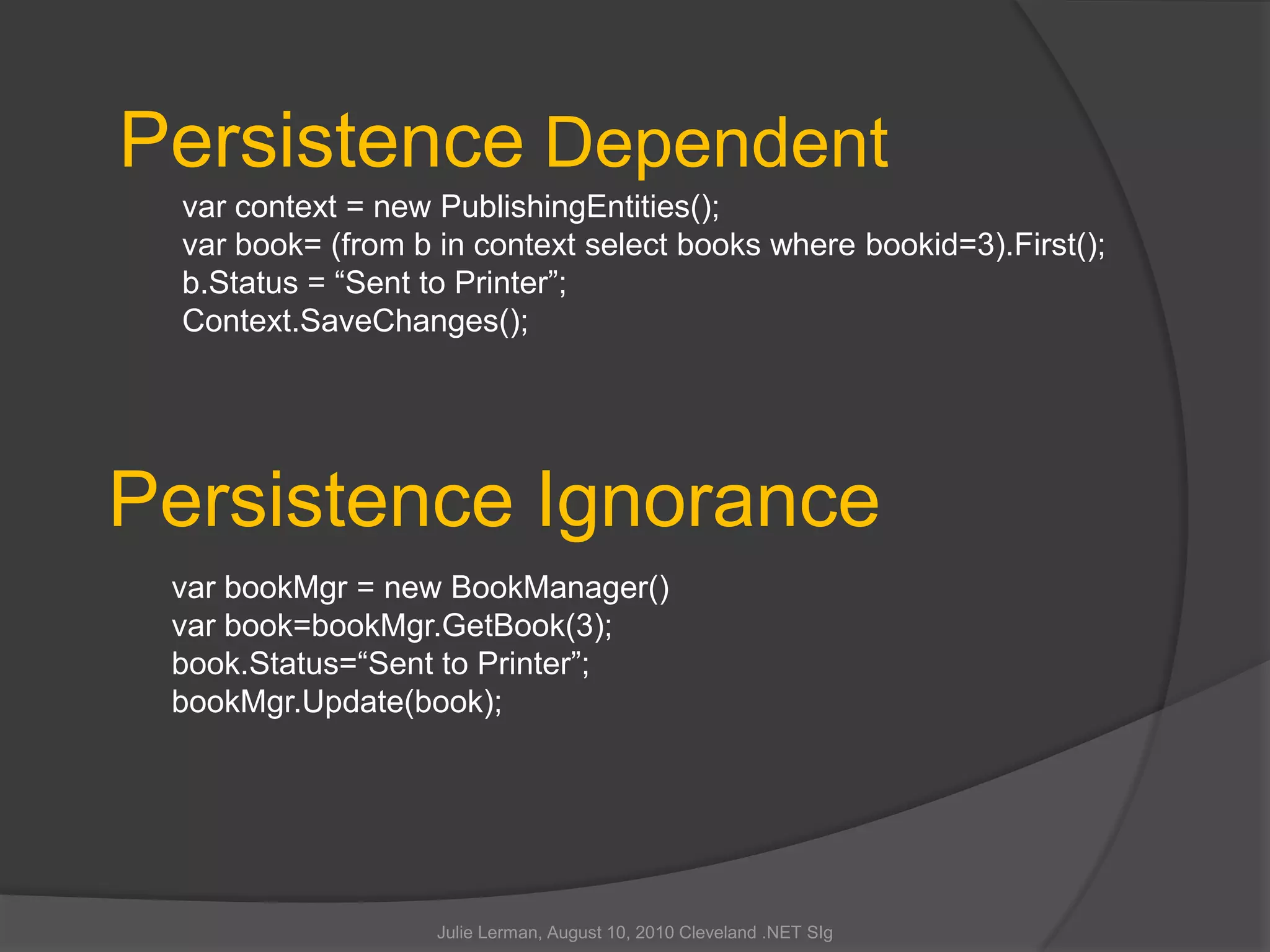 Persistence Dependent

var context = new PublishingEntities();
var book= (from b in context select books where bookid=3).First();
b.Status = “Sent to Printer”;
Context.SaveChanges();

Persistence Ignorance

var bookMgr = new BookManager()
var book=bookMgr.GetBook(3);
book.Status=“Sent to Printer”;
bookMgr.Update(book);

Julie Lerman, August 10, 2010 Cleveland .NET SIg